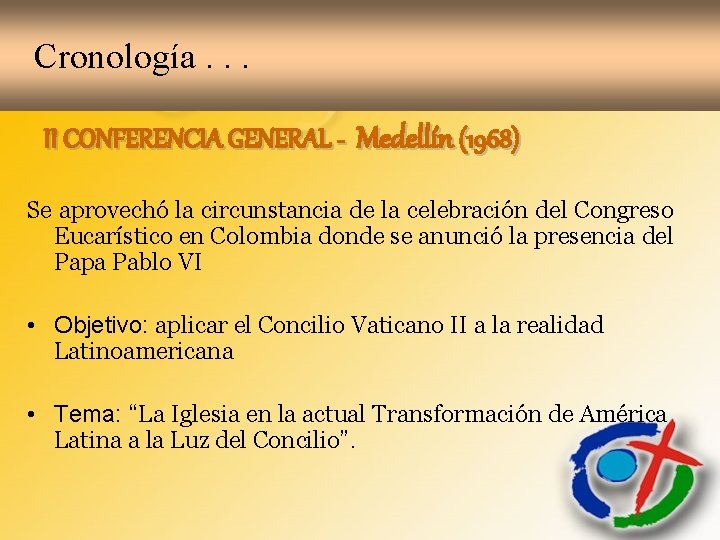 Cronología . . .

II CONFERENCIA GENERAL - Medellín (1968)

Se aprovechó la circunstancia de la celebración del Congreso Eucarístico en Colombia donde se anunció la presencia del Papa Pablo VI

• Objetivo: aplicar el Concilio Vaticano II a la realidad Latinoamericana

• Tema: “La Iglesia en la actual Transformación de América Latina a la Luz del Concilio”.